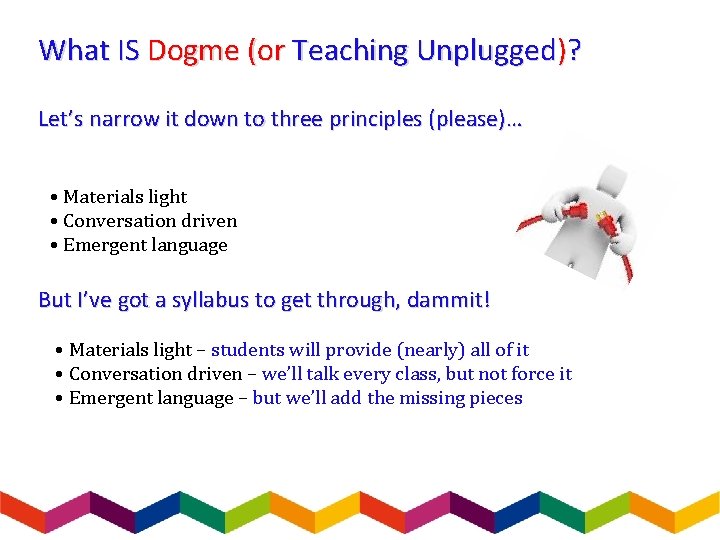 What IS Dogme (or Teaching Unplugged)?

Let's narrow it down to three principles (please)…

• Materials light
• Conversation driven
• Emergent language

But I've got a syllabus to get through, dammit!

• Materials light – students will provide (nearly) all of it
• Conversation driven – we'll talk every class, but not force it
• Emergent language – but we'll add the missing pieces